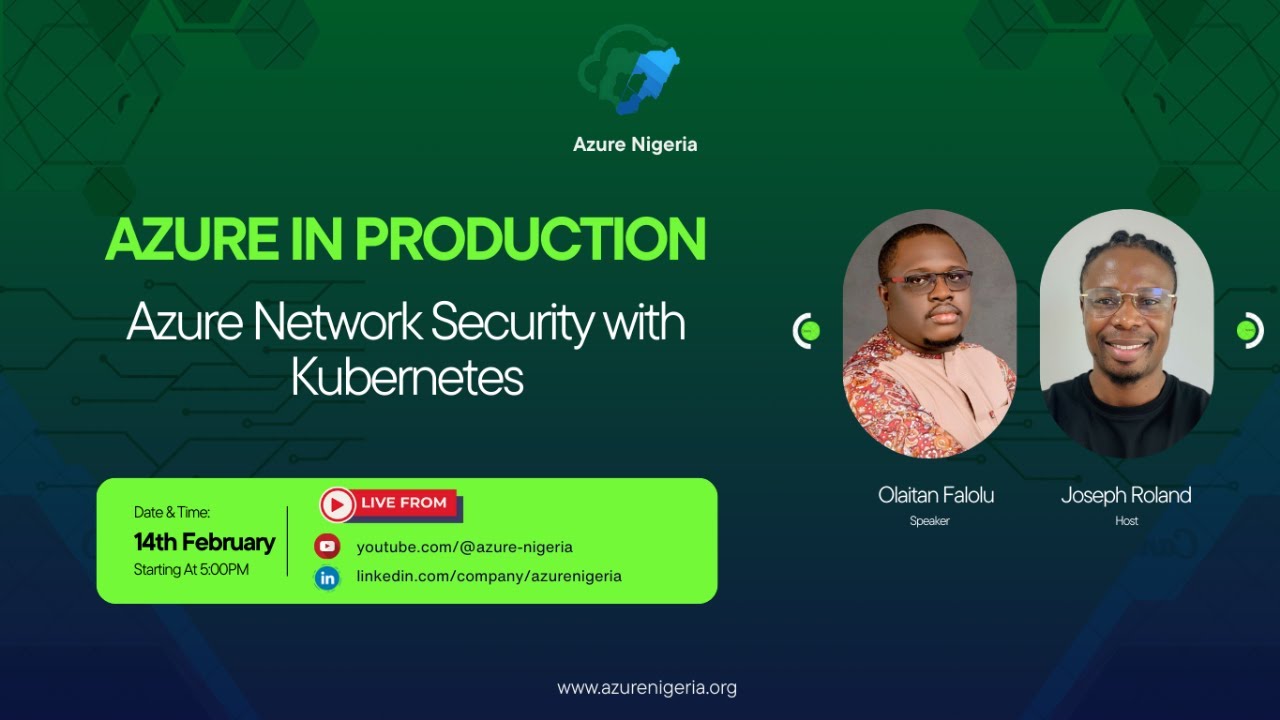 Azure Nigeria

AZURE IN PRODUCTION

Azure Network Security with Kubernetes

Date & Time:
14th February
Starting At 5:00PM

LIVE FROM
youtube.com/@azure-nigeria
linkedin.com/company/azurenigeria

Olaitan Falolu
Speaker

Joseph Roland
Host

www.azurenigeria.org